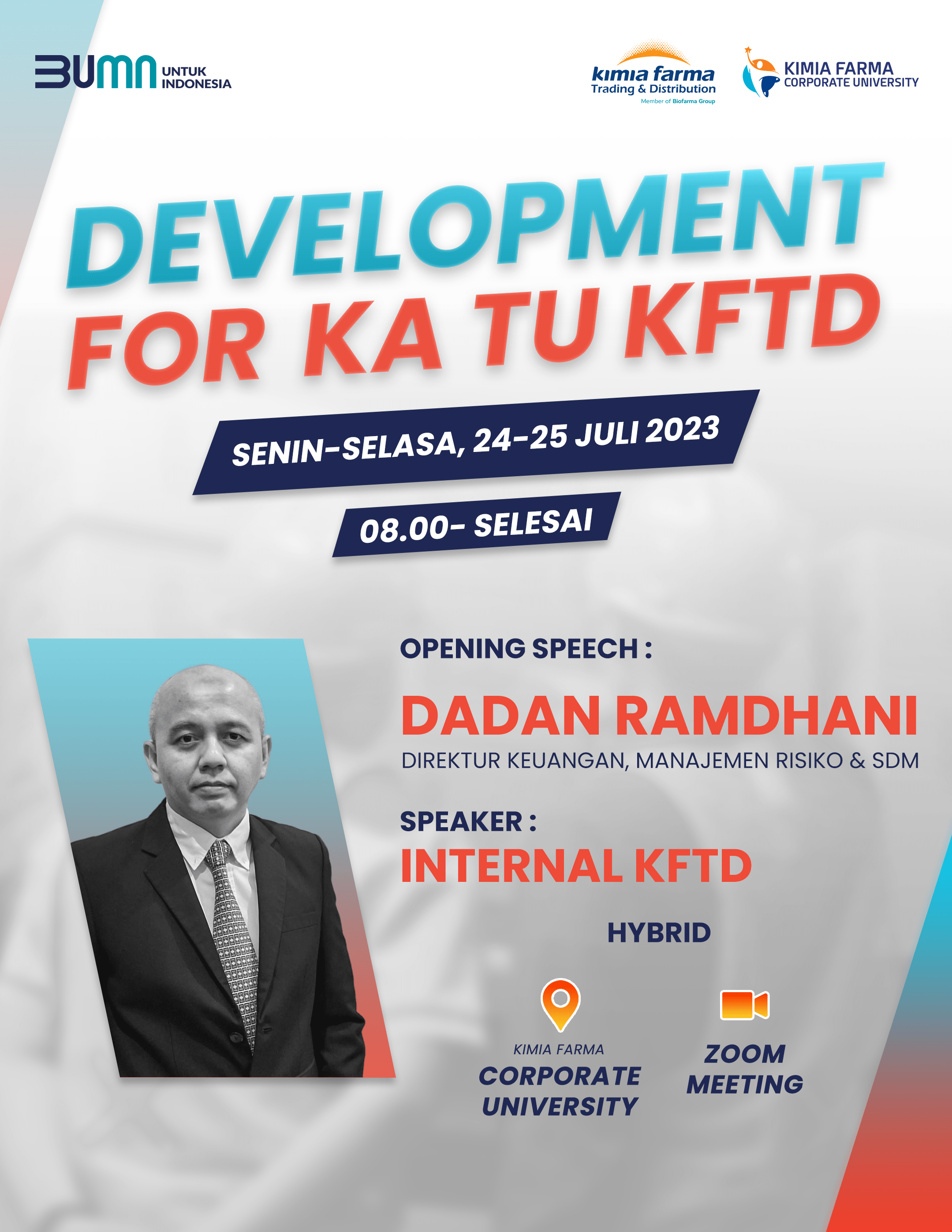 BUMN UNTUK INDONESIA

kimia farma
Trading & Distribution
Member of Biofarma Group

KIMIA FARMA
CORPORATE UNIVERSITY

DEVELOPMENT
FOR KA TU KFTD

SENIN-SELASA, 24-25 JULI 2023

08.00- SELESAI

OPENING SPEECH :

DADAN RAMDHANI

DIREKTUR KEUANGAN, MANAJEMEN RISIKO & SDM

SPEAKER :

INTERNAL KFTD

HYBRID

KIMIA FARMA
CORPORATE UNIVERSITY

ZOOM MEETING